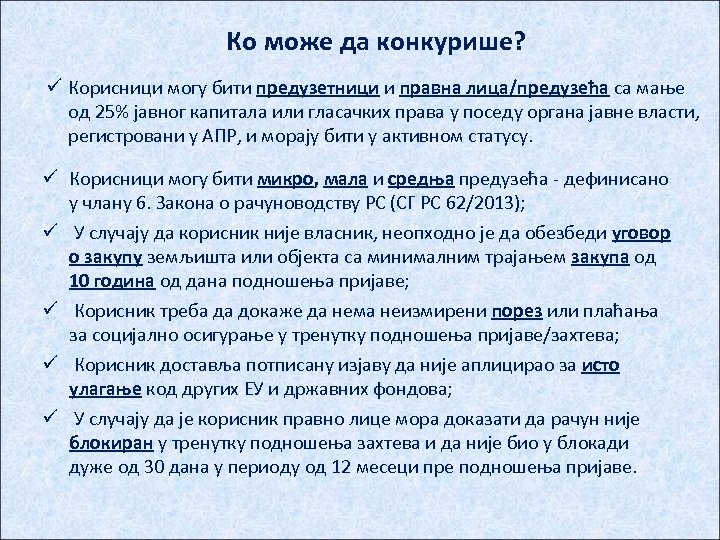 Ко може да конкурише?

✓ Корисници могу бити предузетници и правна лица/предузећа са мање од 25% јавног капитала или гласачких права у поседу органа јавне власти, регистровани у АПР, и морају бити у активном статусу.

✓ Корисници могу бити микро, мала и средња предузећа - дефинисано у члану 6. Закона о рачуноводству РС (СГ РС 62/2013);

✓ У случају да корисник није власник, неопходно је да обезбеди уговор о закупу земљишта или објекта са минималним трајањем закупа од 10 година од дана подношења пријаве;

✓ Корисник треба да докаже да нема неизмирени порез или плаћања за социјално осигурање у тренутку подношења пријаве/захтева;

✓ Корисник доставља потписану изјаву да није аплицирао за исто улагање код других ЕУ и државних фондова;

✓ У случају да је корисник правно лице мора доказати да рачун није блокиран у тренутку подношења захтева и да није био у блокади дуже од 30 дана у периоду од 12 месеци пре подношења пријаве.